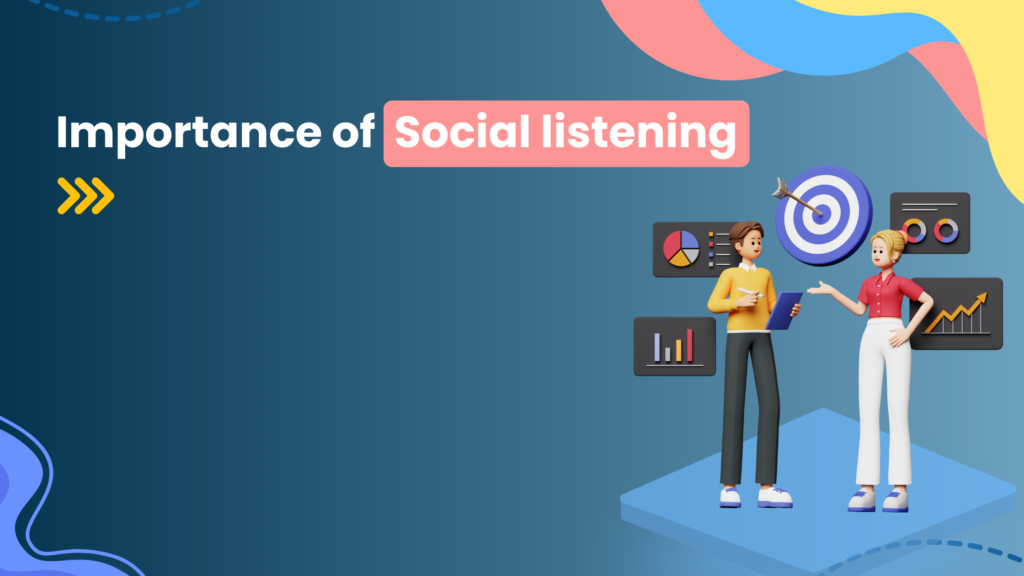 Importance of Social listening